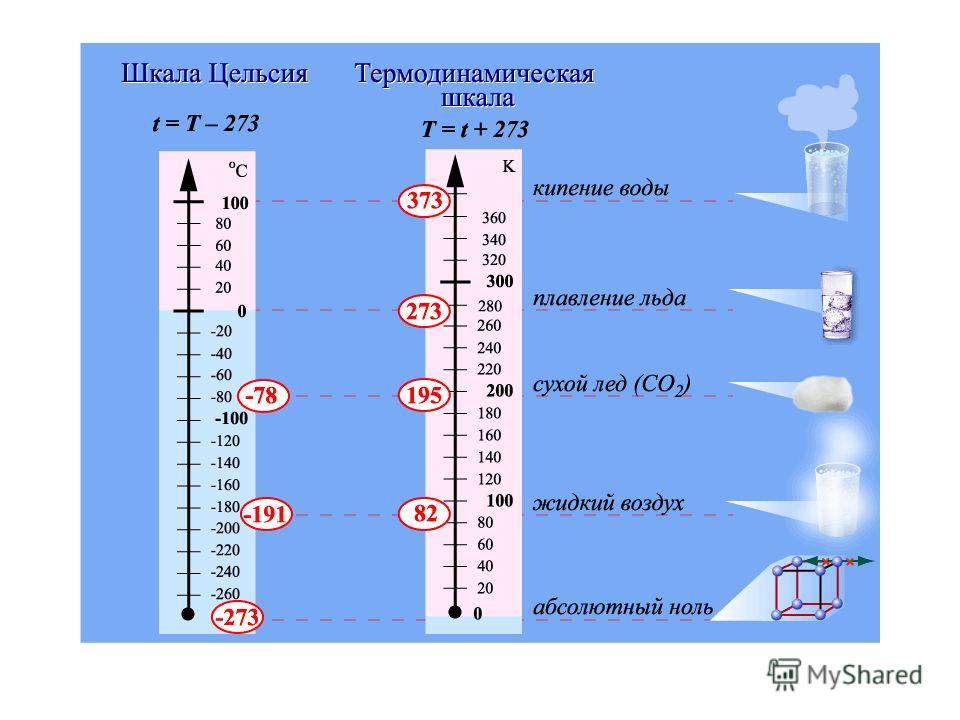 Шкала Цельсия

$t = T - 273$

°C

100
80
60
40
20
0
-20
-40
-60
-80
-78
-100
-120
-140
-160
-180
-191
-200
-220
-240
-260
-273

Термодинамическая шкала

$T = t + 273$

K

373
360
340
320
300
280
273
260
240
220
200
195
180
160
140
120
100
82
80
60
40
20
0

кипение воды

плавление льда

сухой лед ($CO_2$)

жидкий воздух

абсолютный ноль

MyShared